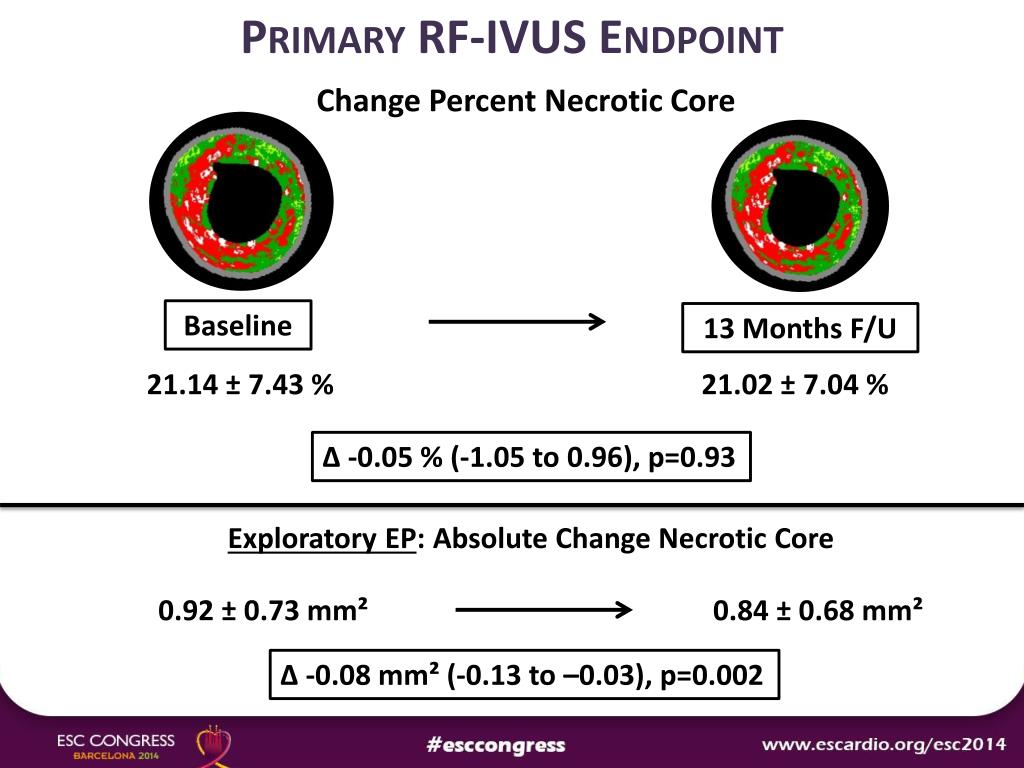 PRIMARY RF-IVUS ENDPOINT

Change Percent Necrotic Core

Baseline

13 Months F/U

21.14 ± 7.43 %

21.02 ± 7.04 %

Δ -0.05 % (-1.05 to 0.96), p=0.93

Exploratory EP: Absolute Change Necrotic Core

0.92 ± 0.73 mm²

0.84 ± 0.68 mm²

Δ -0.08 mm² (-0.13 to –0.03), p=0.002

ESC CONGRESS BARCELONA 2014

#esccongress

www.escardio.org/esc2014